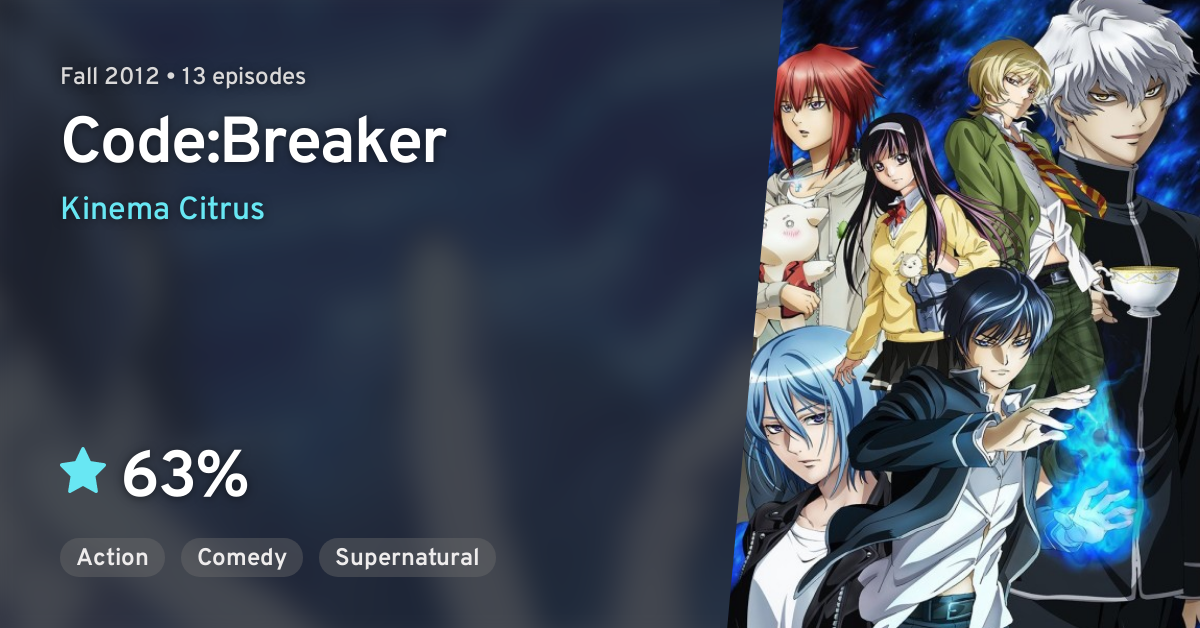 Fall 2012 • 13 episodes

Code:Breaker

Kinema Citrus

63%

Action

Comedy

Supernatural